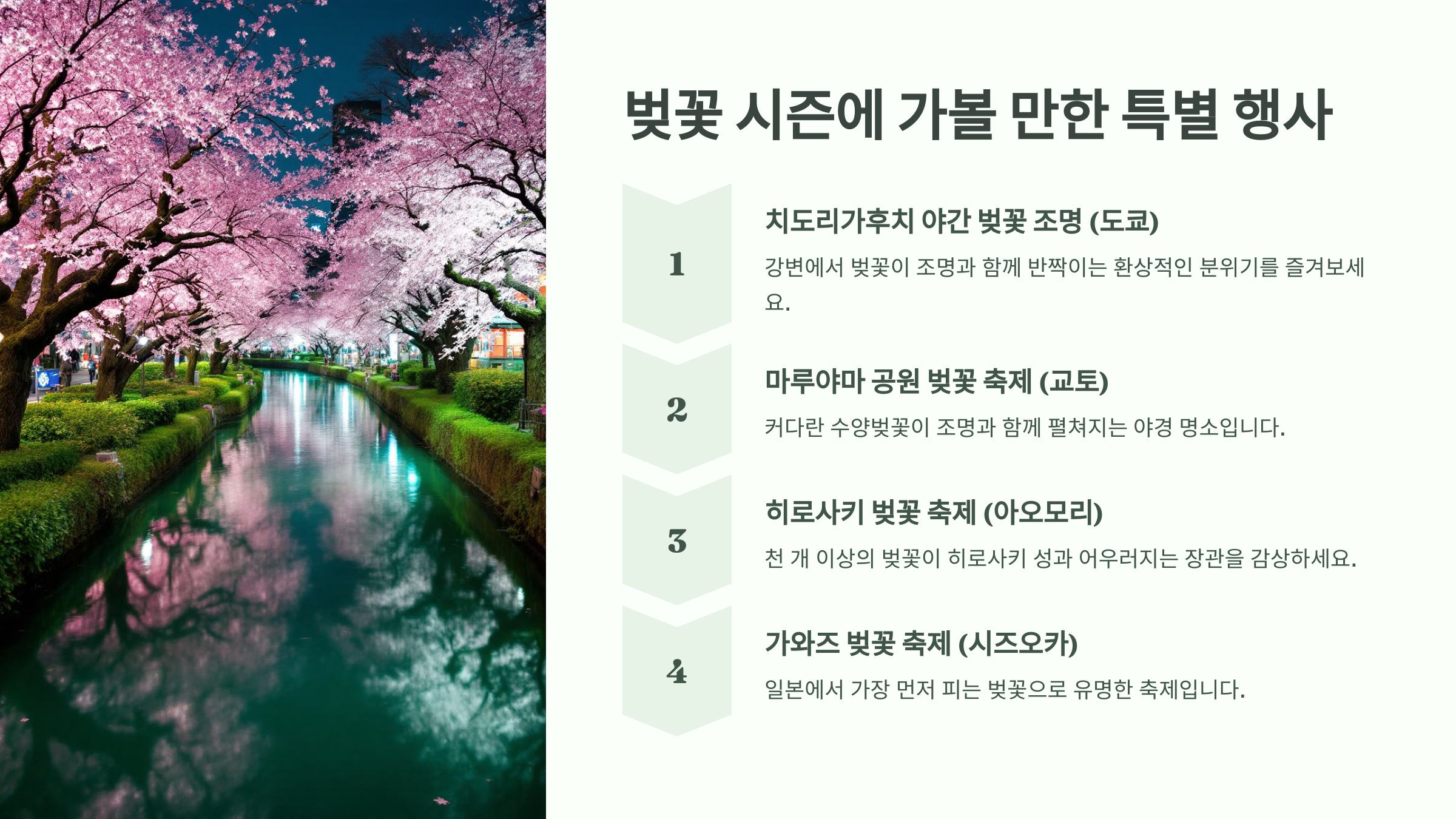 벚꽃 시즌에 가볼 만한 특별 행사

1

치도리가후치 야간 벚꽃 조명 (도쿄)

강변에서 벚꽃이 조명과 함께 반짝이는 환상적인 분위기를 즐겨보세요.

2

마루야마 공원 벚꽃 축제 (교토)

커다란 수양벚꽃이 조명과 함께 펼쳐지는 야경 명소입니다.

3

히로사키 벚꽃 축제 (아오모리)

천 개 이상의 벚꽃이 히로사키 성과 어우러지는 장관을 감상하세요.

4

가와즈 벚꽃 축제 (시즈오카)

일본에서 가장 먼저 피는 벚꽃으로 유명한 축제입니다.